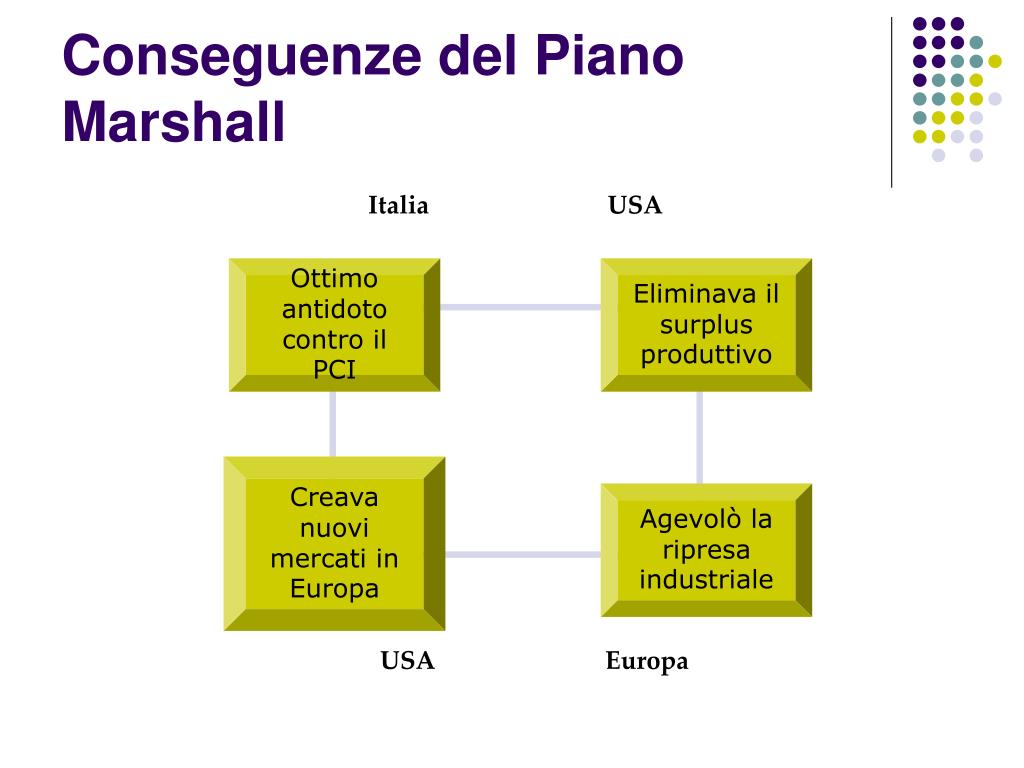 Conseguenze del Piano Marshall

Italia

USA

Ottimo antidoto contro il PCI

Eliminava il surplus produttivo

Creava nuovi mercati in Europa

Agevolò la ripresa industriale

USA

Europa